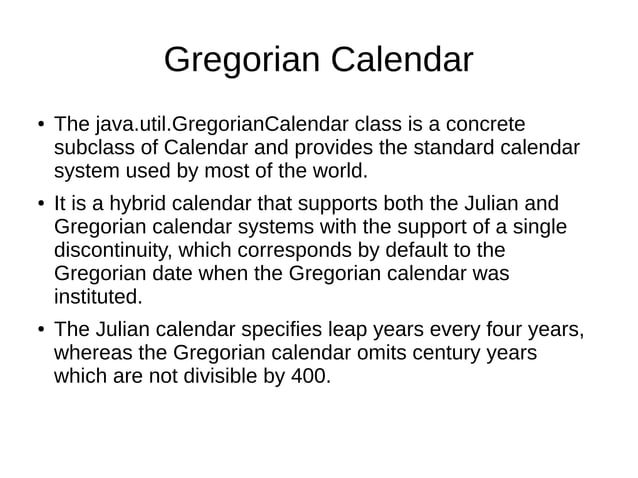 Gregorian Calendar

• The java.util.GregorianCalendar class is a concrete subclass of Calendar and provides the standard calendar system used by most of the world.

• It is a hybrid calendar that supports both the Julian and Gregorian calendar systems with the support of a single discontinuity, which corresponds by default to the Gregorian date when the Gregorian calendar was instituted.

• The Julian calendar specifies leap years every four years, whereas the Gregorian calendar omits century years which are not divisible by 400.